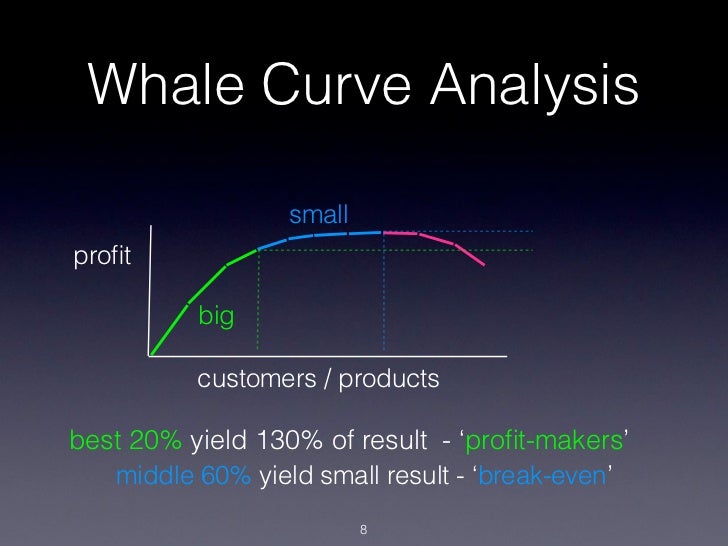 Whale Curve Analysis

small

profit

big

customers / products

best 20% yield 130% of result - ‘profit-makers’

middle 60% yield small result - ‘break-even’

8